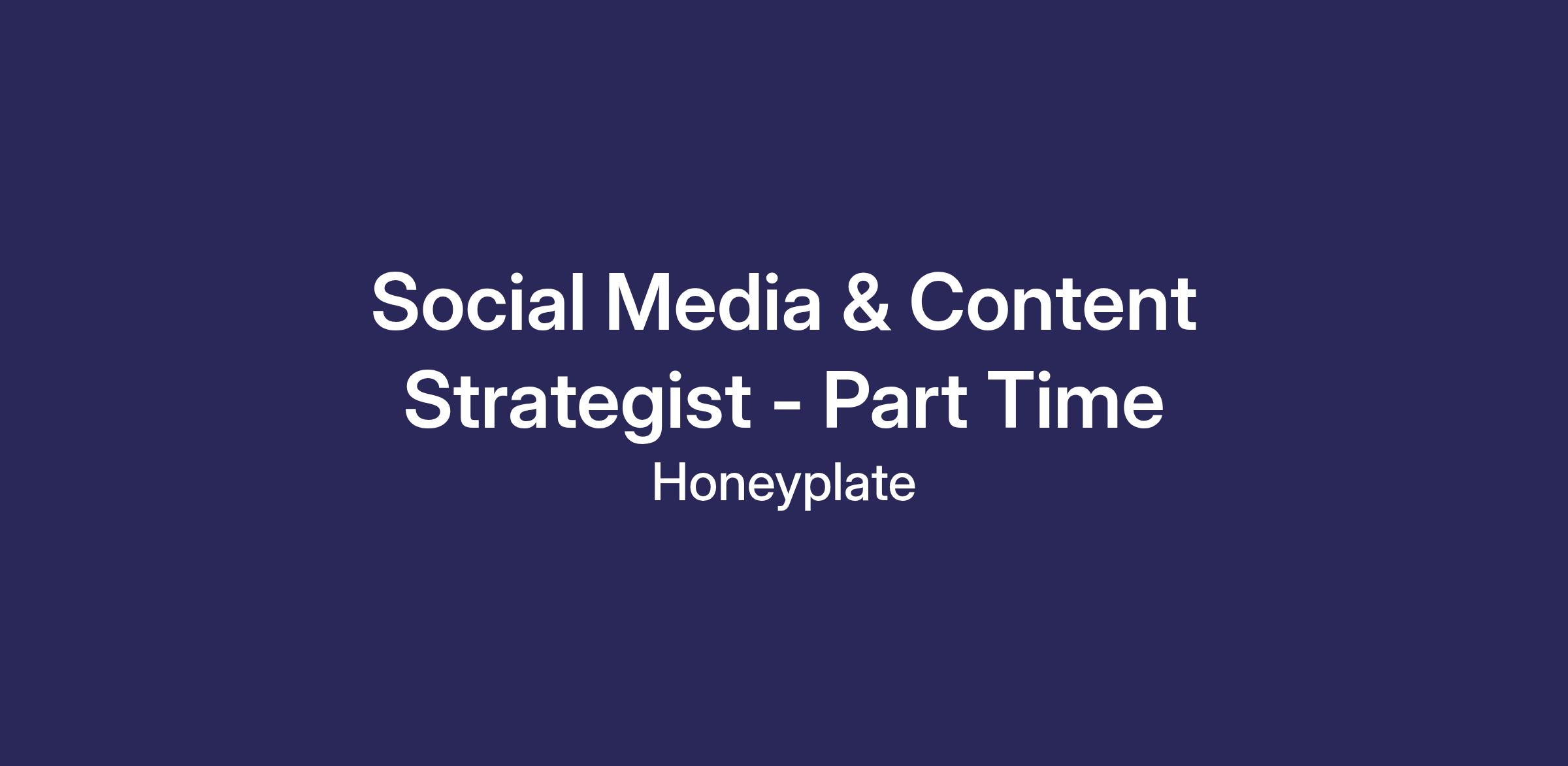 Social Media & Content Strategist - Part Time

Honeyplate